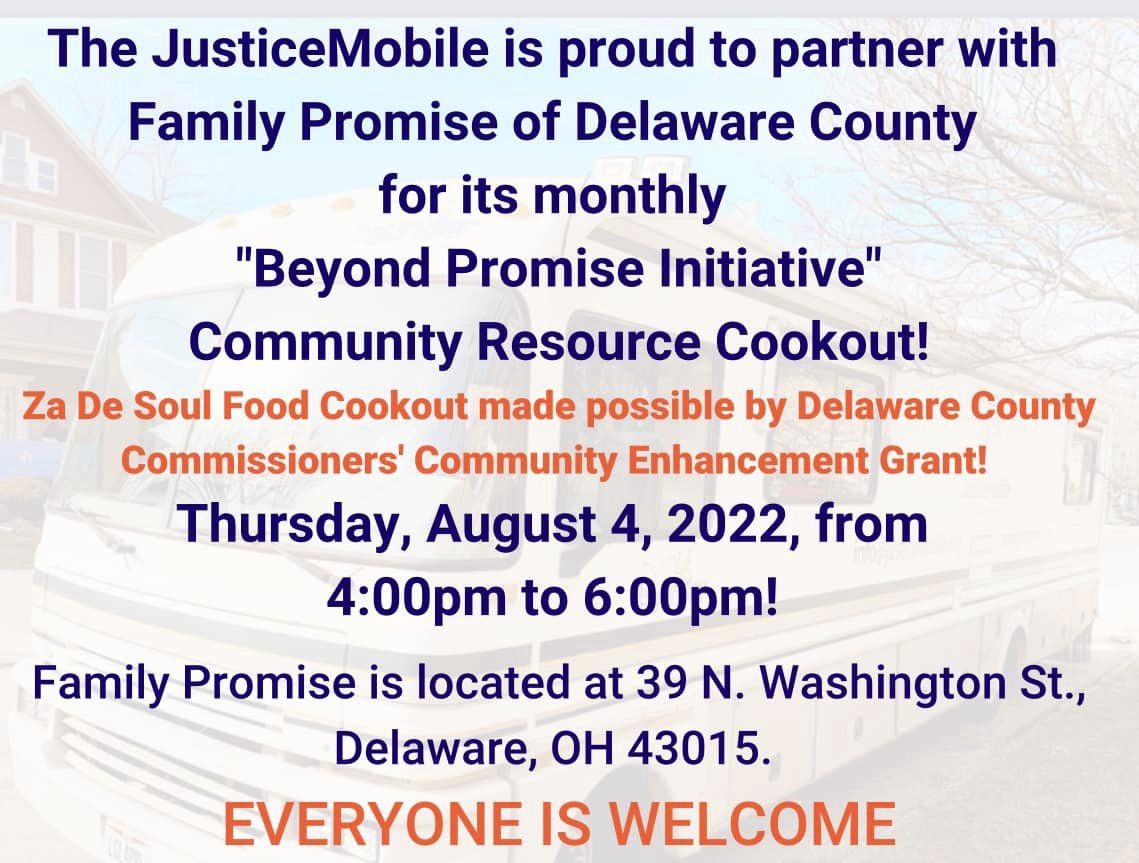 The JusticeMobile is proud to partner with Family Promise of Delaware County for its monthly "Beyond Promise Initiative" Community Resource Cookout!

Za De Soul Food Cookout made possible by Delaware County Commissioners' Community Enhancement Grant!

Thursday, August 4, 2022, from 4:00pm to 6:00pm!

Family Promise is located at 39 N. Washington St., Delaware, OH 43015.

EVERYONE IS WELCOME